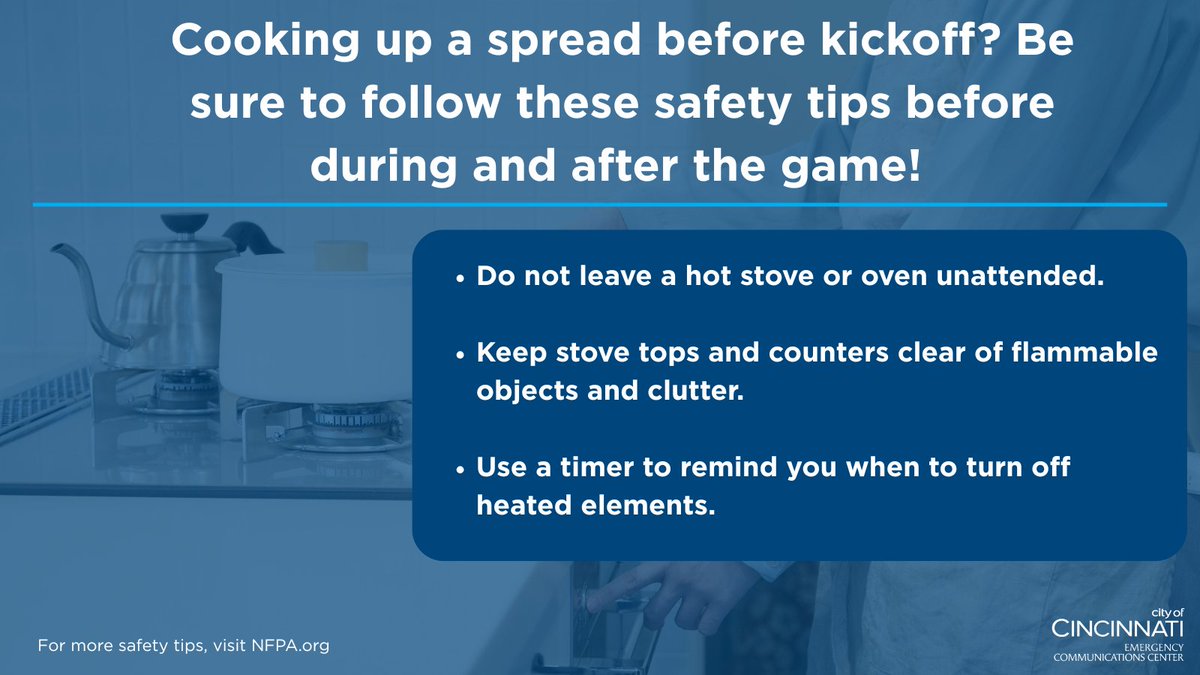 Cooking up a spread before kickoff? Be sure to follow these safety tips before during and after the game!

• Do not leave a hot stove or oven unattended.

• Keep stove tops and counters clear of flammable objects and clutter.

• Use a timer to remind you when to turn off heated elements.

For more safety tips, visit NFPA.org

city of
CINCINNATI
EMERGENCY
COMMUNICATIONS CENTER